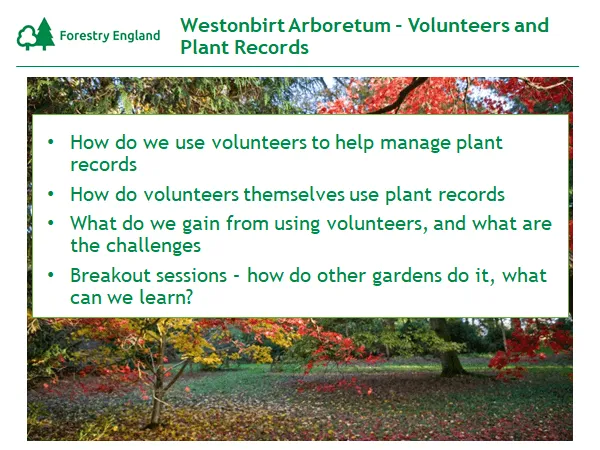 Forestry England

Westonbirt Arboretum - Volunteers and Plant Records

• How do we use volunteers to help manage plant records
• How do volunteers themselves use plant records
• What do we gain from using volunteers, and what are the challenges
• Breakout sessions - how do other gardens do it, what can we learn?